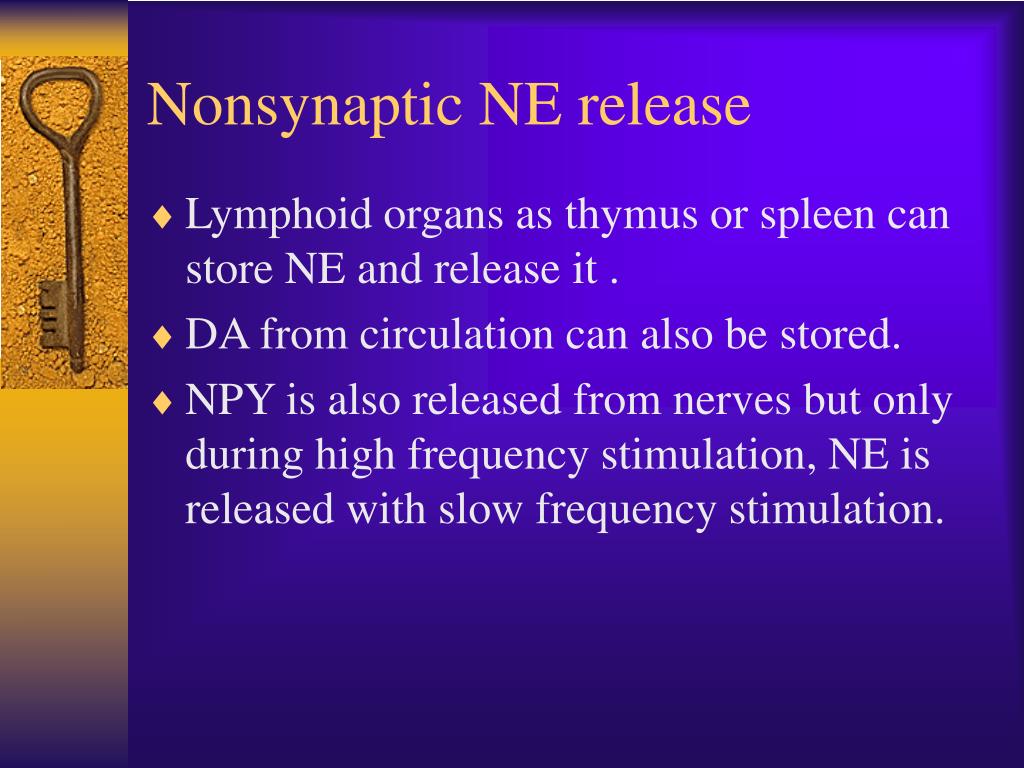 Nonsynaptic NE release

♦ Lymphoid organs as thymus or spleen can store NE and release it .

♦ DA from circulation can also be stored.

♦ NPY is also released from nerves but only during high frequency stimulation, NE is released with slow frequency stimulation.